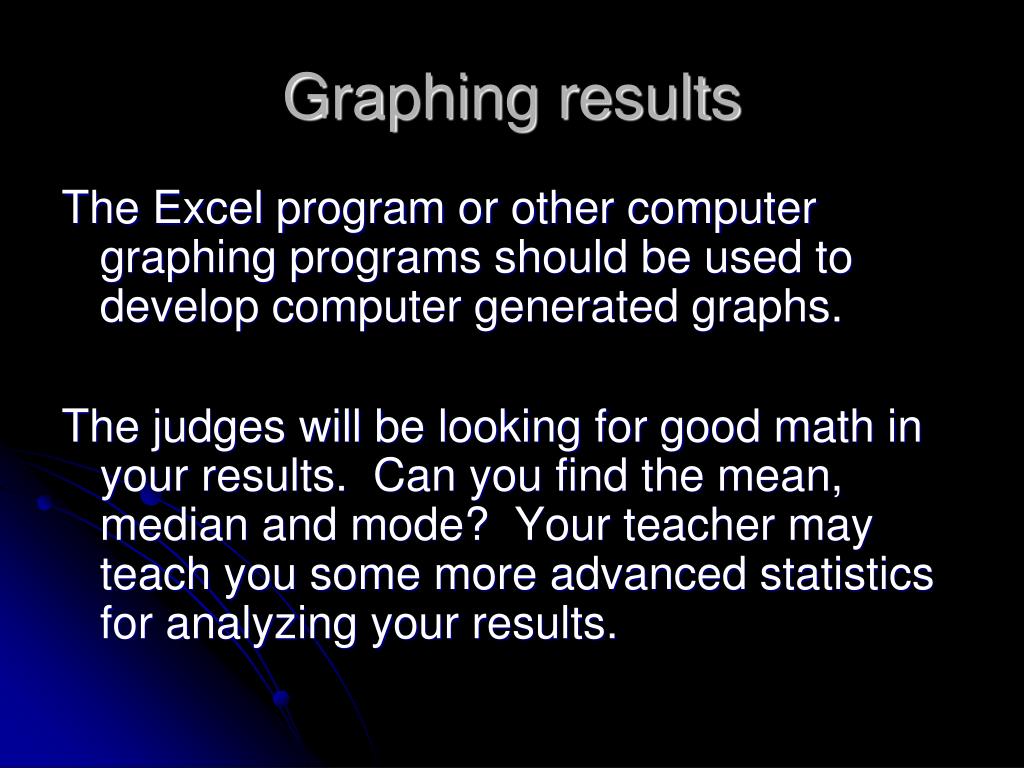 Graphing results

The Excel program or other computer graphing programs should be used to develop computer generated graphs.

The judges will be looking for good math in your results.  Can you find the mean, median and mode?  Your teacher may teach you some more advanced statistics for analyzing your results.